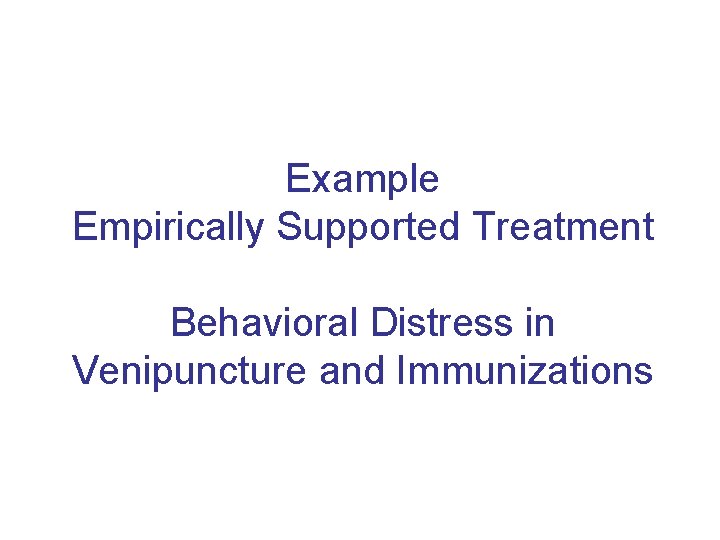 Example
Empirically Supported Treatment

Behavioral Distress in
Venipuncture and Immunizations